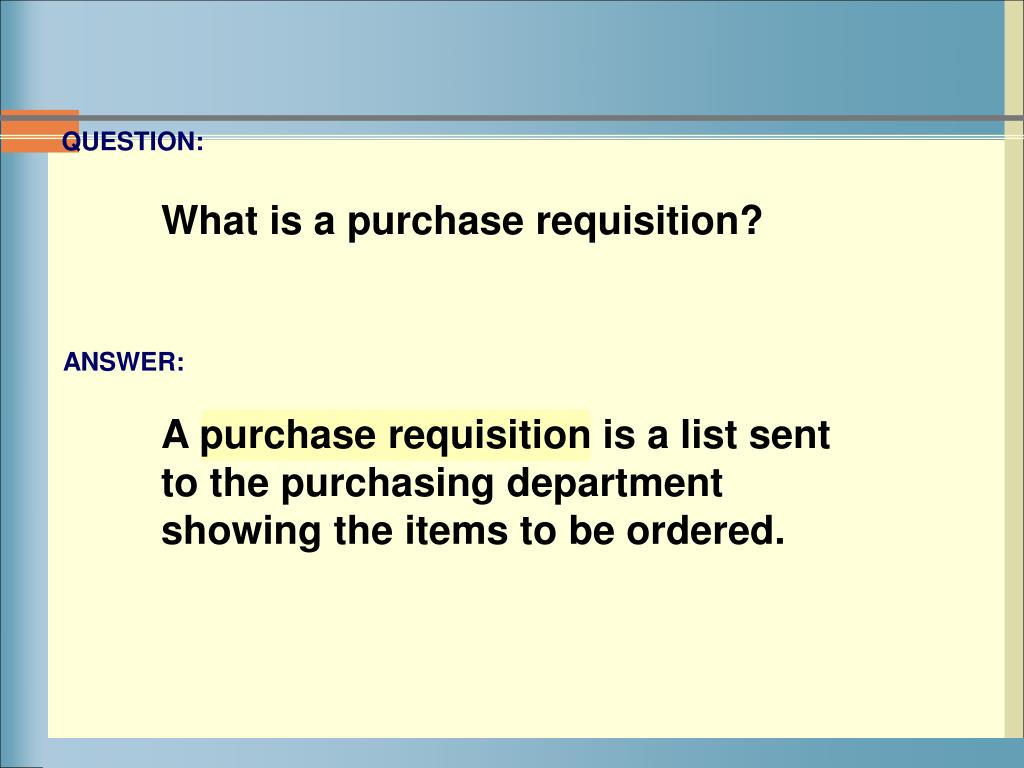 QUESTION:

What is a purchase requisition?

ANSWER:

A purchase requisition is a list sent to the purchasing department showing the items to be ordered.